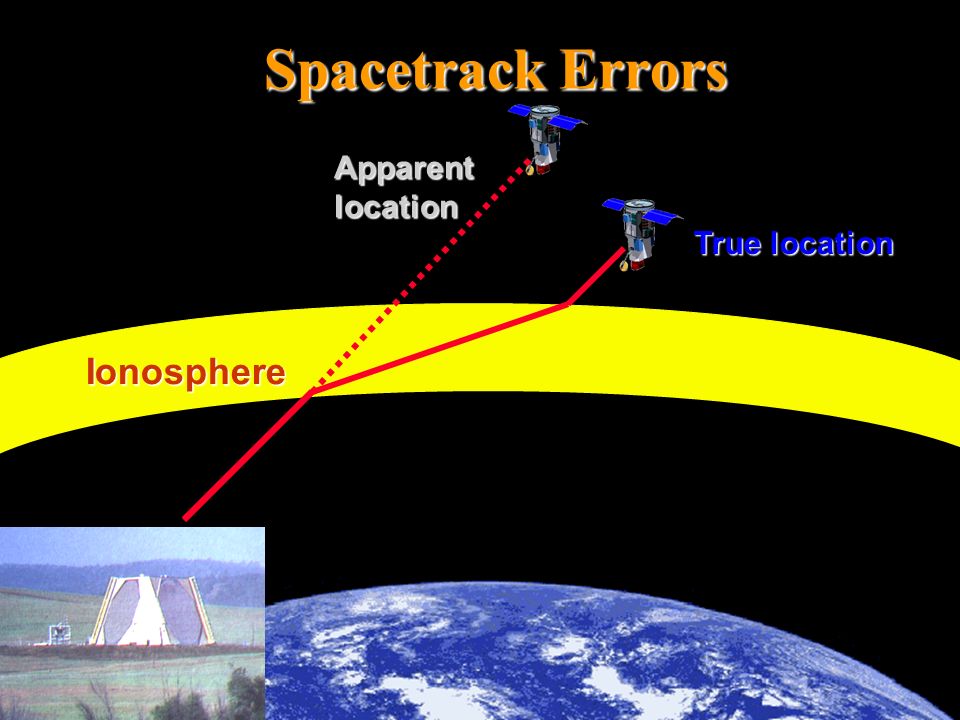 Spacetrack Errors

Apparent location

True location

Ionosphere